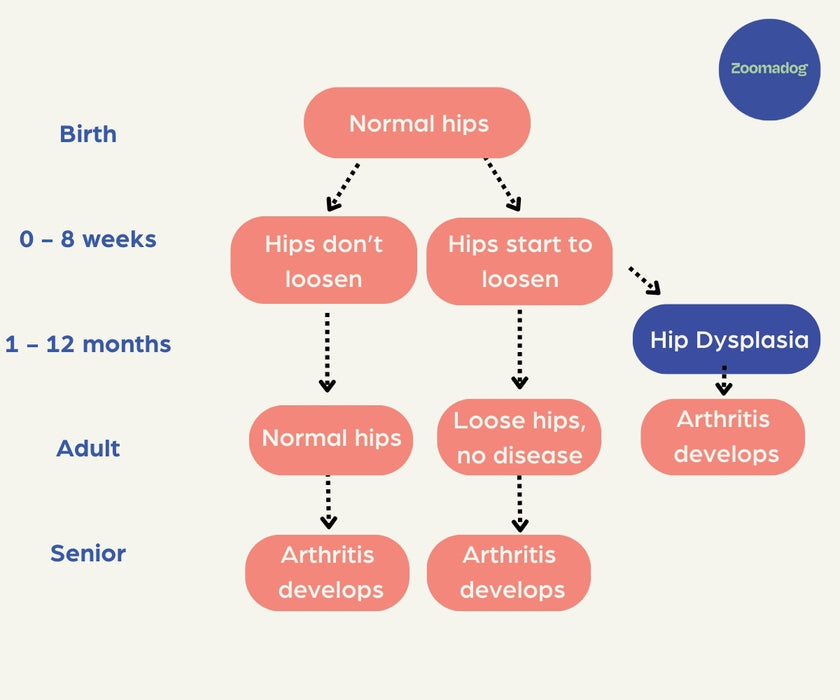 Zoomadog

Birth

Normal hips

0 – 8 weeks

Hips don't loosen

Hips start to loosen

1 – 12 months

Hip Dysplasia

Adult

Normal hips

Loose hips, no disease

Arthritis develops

Senior

Arthritis develops

Arthritis develops